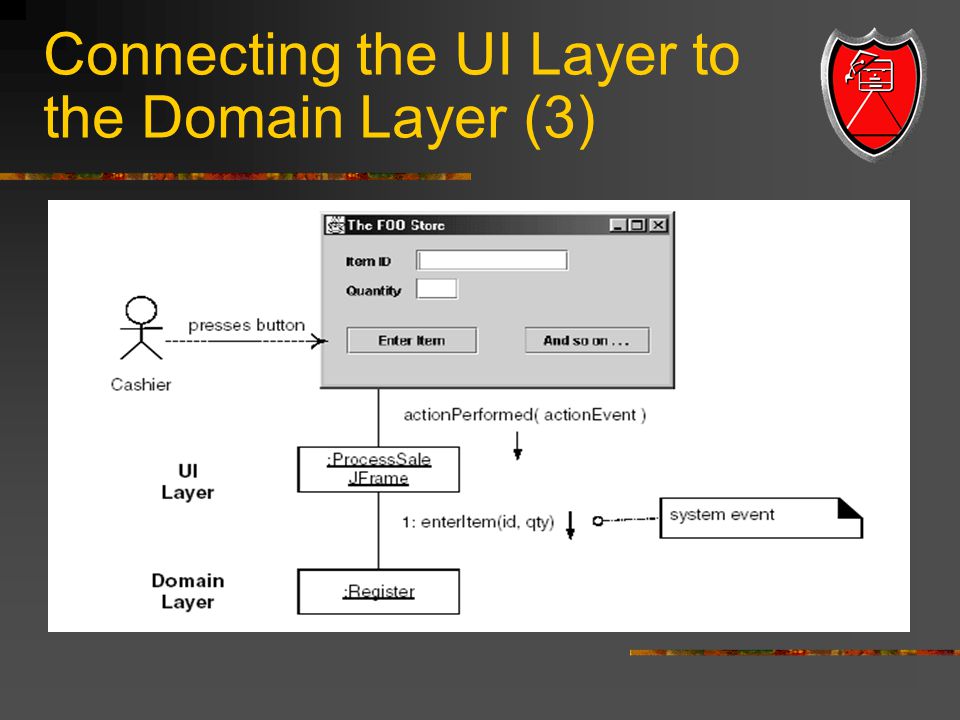 Connecting the UI Layer to the Domain Layer (3)

The FOO Store

Item ID

Quantity

Enter Item

And so on . . .

presses button

Cashier

actionPerformed( actionEvent )

UI Layer

:ProcessSale JFrame

1: enterItem(id, qty)

system event

Domain Layer

:Register